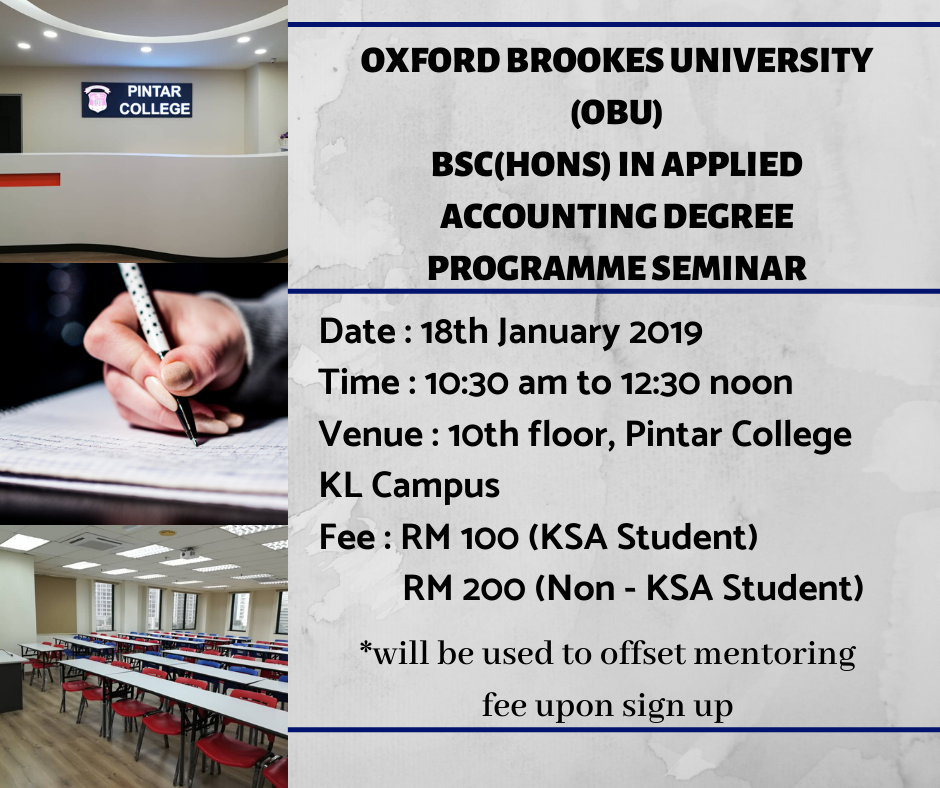 PINTAR COLLEGE

OXFORD BROOKES UNIVERSITY (OBU) BSC(HONS) IN APPLIED ACCOUNTING DEGREE PROGRAMME SEMINAR

Date : 18th January 2019

Time : 10:30 am to 12:30 noon

Venue : 10th floor, Pintar College KL Campus

Fee : RM 100 (KSA Student)
RM 200 (Non - KSA Student)

*will be used to offset mentoring fee upon sign up